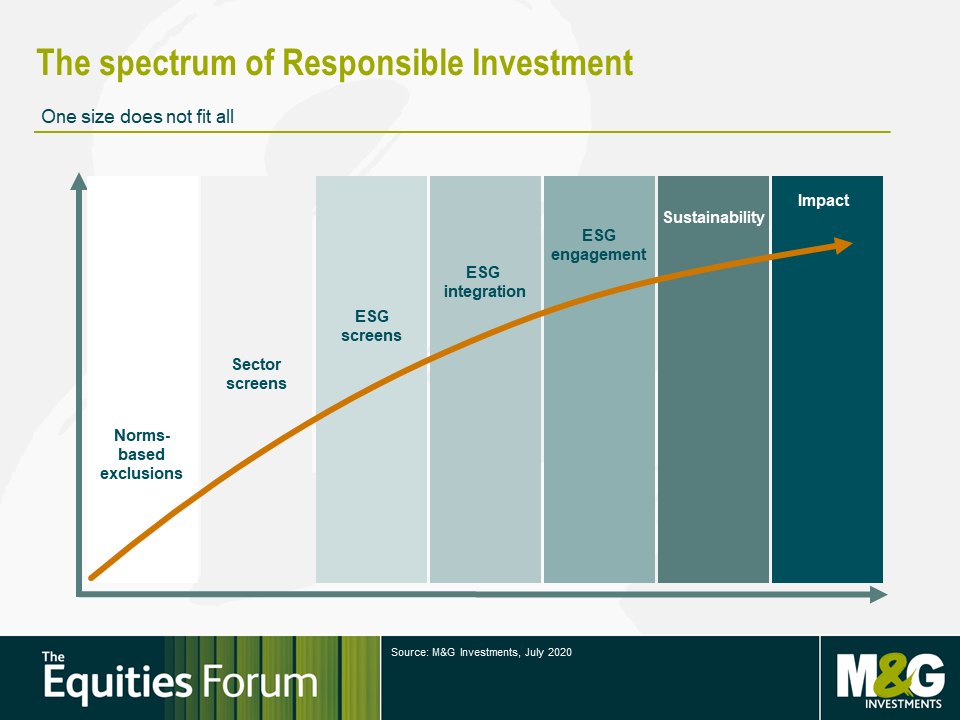 The spectrum of Responsible Investment

One size does not fit all

Norms-based exclusions

Sector screens

ESG screens

ESG integration

ESG engagement

Sustainability

Impact

The Equities Forum

Source: M&G Investments, July 2020

M&G INVESTMENTS